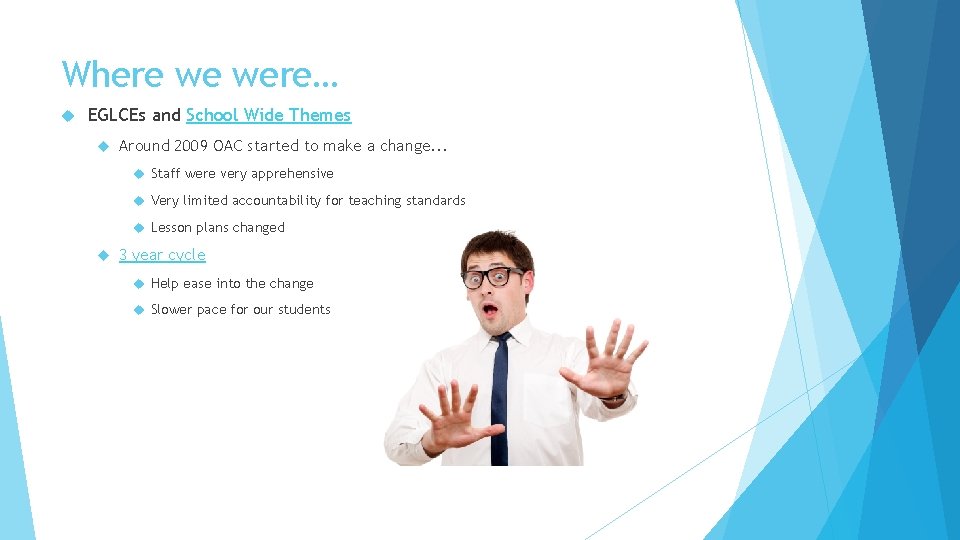 Where we were…

EGLCEs and School Wide Themes

Around 2009 OAC started to make a change...

Staff were very apprehensive

Very limited accountability for teaching standards

Lesson plans changed

3 year cycle

Help ease into the change

Slower pace for our students